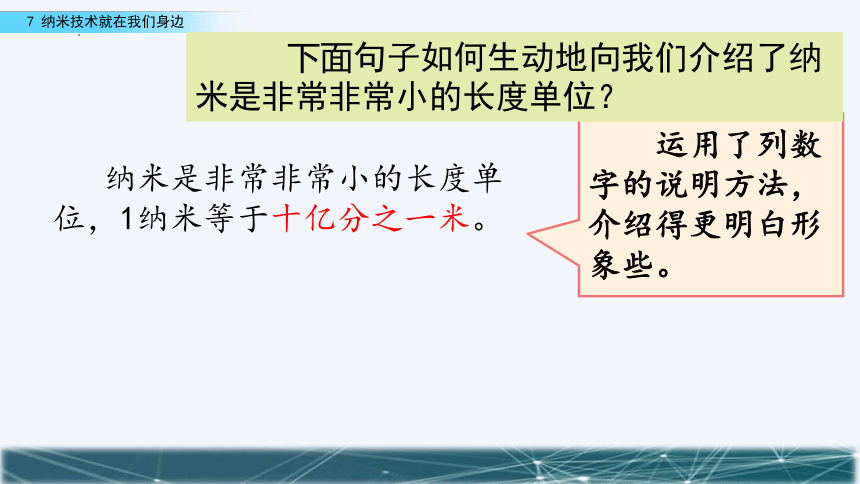 7 纳米技术就在我们身边

下面句子如何生动地向我们介绍了纳米是非常非常小的长度单位？

纳米是非常非常小的长度单位，1纳米等于十亿分之一米。

运用了列数字的说明方法，介绍得更明白形象些。